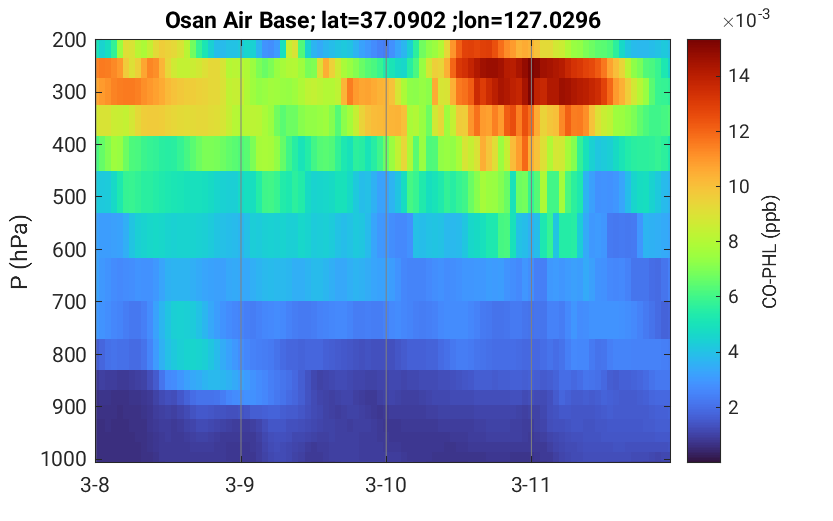 Osan Air Base; lat=37.0902 ;lon=127.0296

$\times 10^{-3}$

200
300
400
500
600
700
800
900
1000

P (hPa)

3-8
3-9
3-10
3-11

14
12
10
8
6
4
2

CO-PHL (ppb)